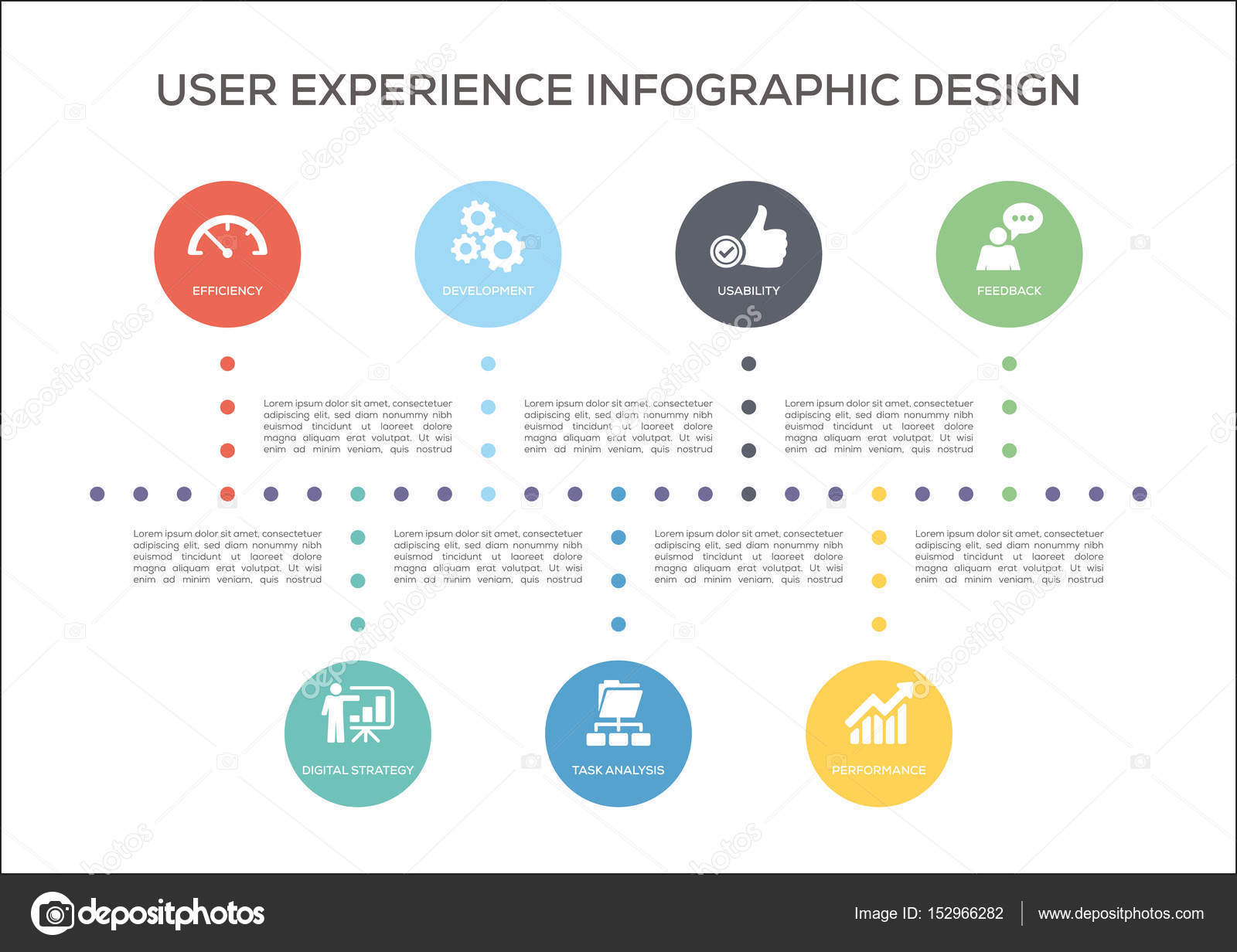 USER EXPERIENCE INFOGRAPHIC DESIGN

EFFICIENCY

DEVELOPMENT

USABILITY

FEEDBACK

Lorem ipsum dolor sit amet, consectetuer adipiscing elit, sed diam nonummy nibh euismod tincidunt ut laoreet dolore magna aliquam erat volutpat. Ut wisi enim ad minim veniam, quis nostrud

Lorem ipsum dolor sit amet, consectetuer adipiscing elit, sed diam nonummy nibh euismod tincidunt ut laoreet dolore magna aliquam erat volutpat. Ut wisi enim ad minim veniam, quis nostrud

Lorem ipsum dolor sit amet, consectetuer adipiscing elit, sed diam nonummy nibh euismod tincidunt ut laoreet dolore magna aliquam erat volutpat. Ut wisi enim ad minim veniam, quis nostrud

Lorem ipsum dolor sit amet, consectetuer adipiscing elit, sed diam nonummy nibh euismod tincidunt ut laoreet dolore magna aliquam erat volutpat. Ut wisi enim ad minim veniam, quis nostrud

Lorem ipsum dolor sit amet, consectetuer adipiscing elit, sed diam nonummy nibh euismod tincidunt ut laoreet dolore magna aliquam erat volutpat. Ut wisi enim ad minim veniam, quis nostrud

Lorem ipsum dolor sit amet, consectetuer adipiscing elit, sed diam nonummy nibh euismod tincidunt ut laoreet dolore magna aliquam erat volutpat. Ut wisi enim ad minim veniam, quis nostrud

Lorem ipsum dolor sit amet, consectetuer adipiscing elit, sed diam nonummy nibh euismod tincidunt ut laoreet dolore magna aliquam erat volutpat. Ut wisi enim ad minim veniam, quis nostrud

DIGITAL STRATEGY

TASK ANALYSIS

PERFORMANCE

depositphotos

Image ID: 152966282

www.depositphotos.com